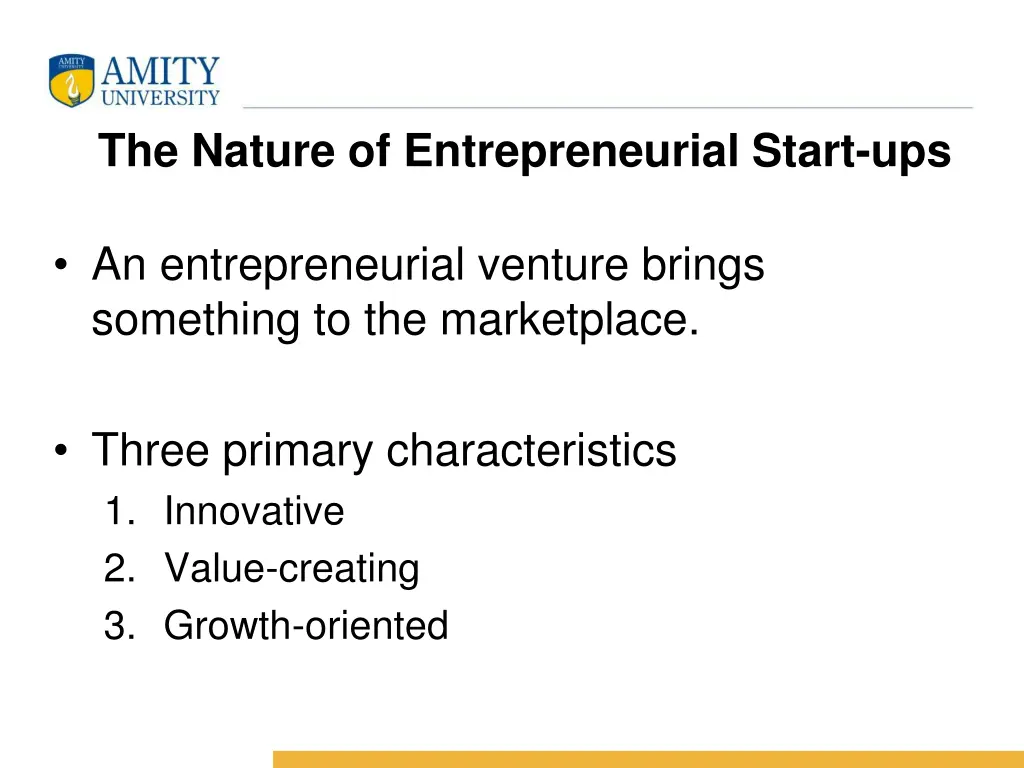 AMITY UNIVERSITY

The Nature of Entrepreneurial Start-ups

• An entrepreneurial venture brings something to the marketplace.

• Three primary characteristics
1. Innovative
2. Value-creating
3. Growth-oriented